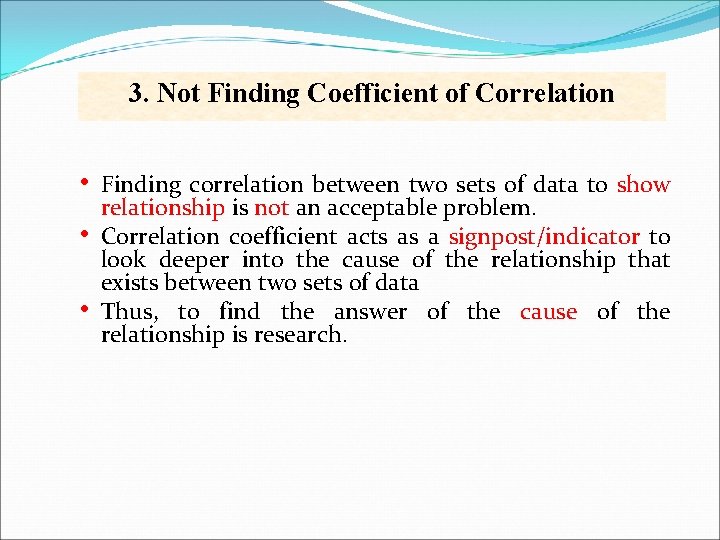 3. Not Finding Coefficient of Correlation

• Finding correlation between two sets of data to show relationship is not an acceptable problem.
• Correlation coefficient acts as a signpost/indicator to look deeper into the cause of the relationship that exists between two sets of data
• Thus, to find the answer of the cause of the relationship is research.